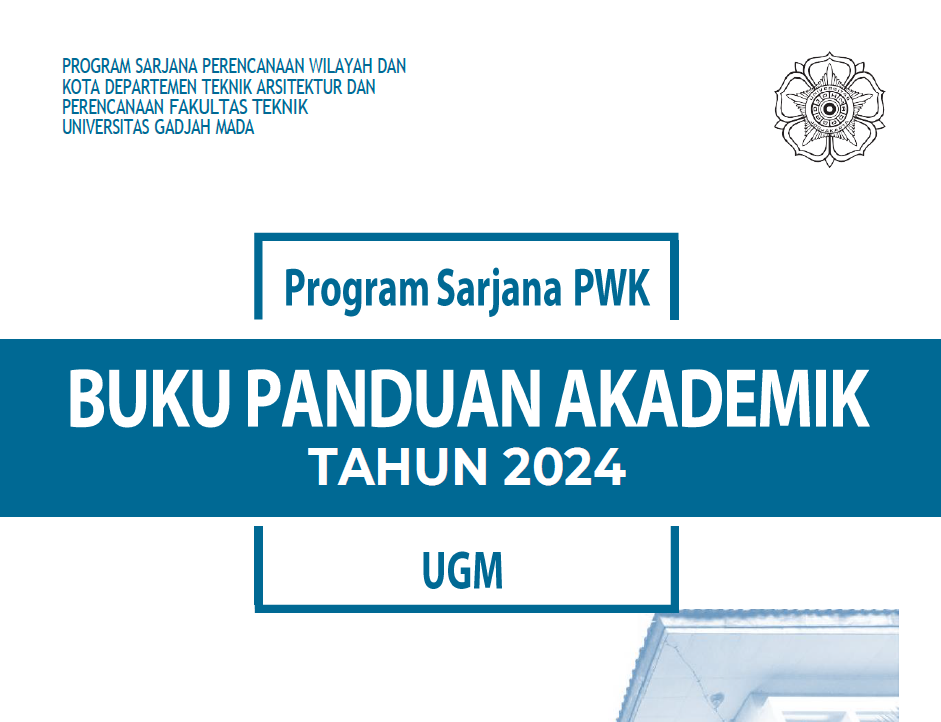 PROGRAM SARJANA PERENCANAAN WILAYAH DAN KOTA DEPARTEMEN TEKNIK ARSITEKTUR DAN PERENCANAAN FAKULTAS TEKNIK UNIVERSITAS GADJAH MADA

Program Sarjana PWK

BUKU PANDUAN AKADEMIK
TAHUN 2024

UGM